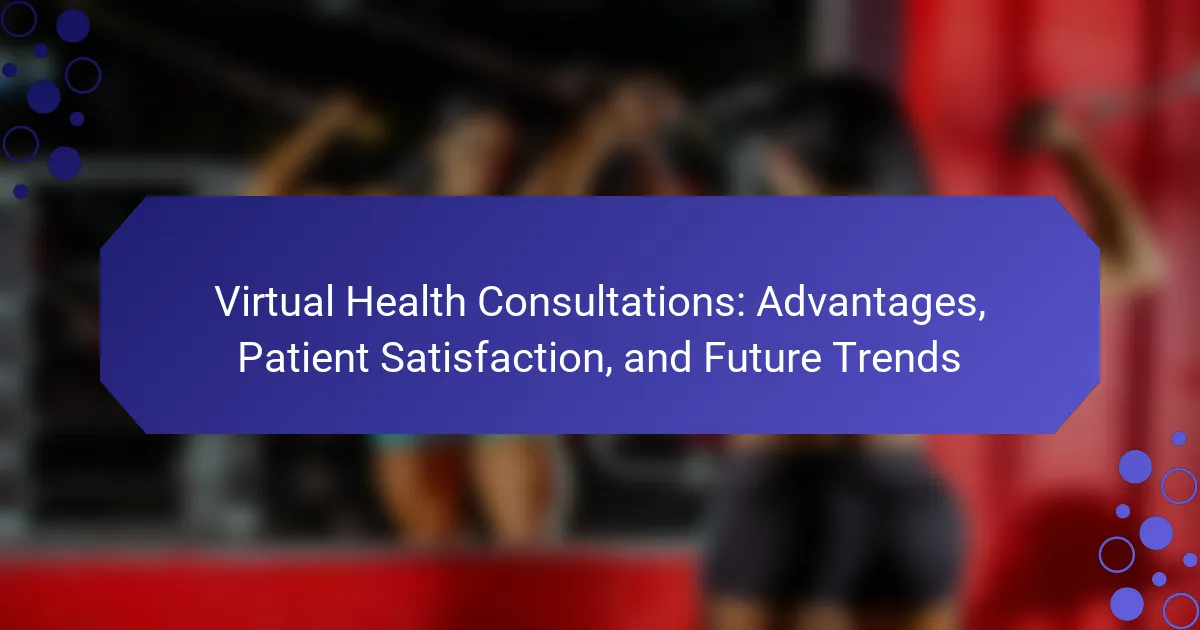 Virtual Health Consultations: Advantages, Patient Satisfaction, and Future Trends